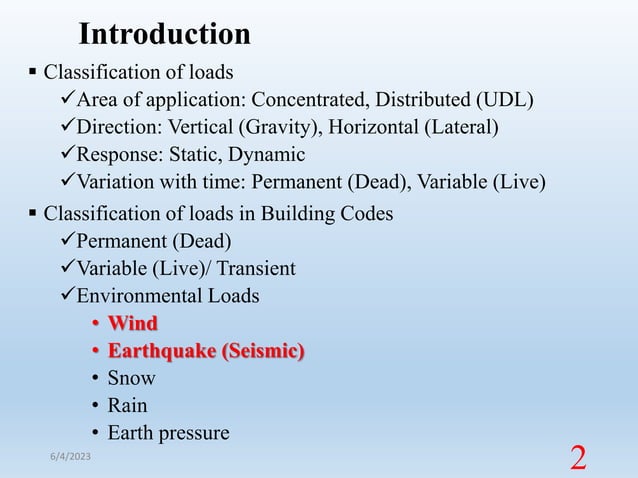 Introduction

▪ Classification of loads
✓Area of application: Concentrated, Distributed (UDL)
✓Direction: Vertical (Gravity), Horizontal (Lateral)
✓Response: Static, Dynamic
✓Variation with time: Permanent (Dead), Variable (Live)

▪ Classification of loads in Building Codes
✓Permanent (Dead)
✓Variable (Live)/ Transient
✓Environmental Loads
• Wind
• Earthquake (Seismic)
• Snow
• Rain
• Earth pressure

6/4/2023

2